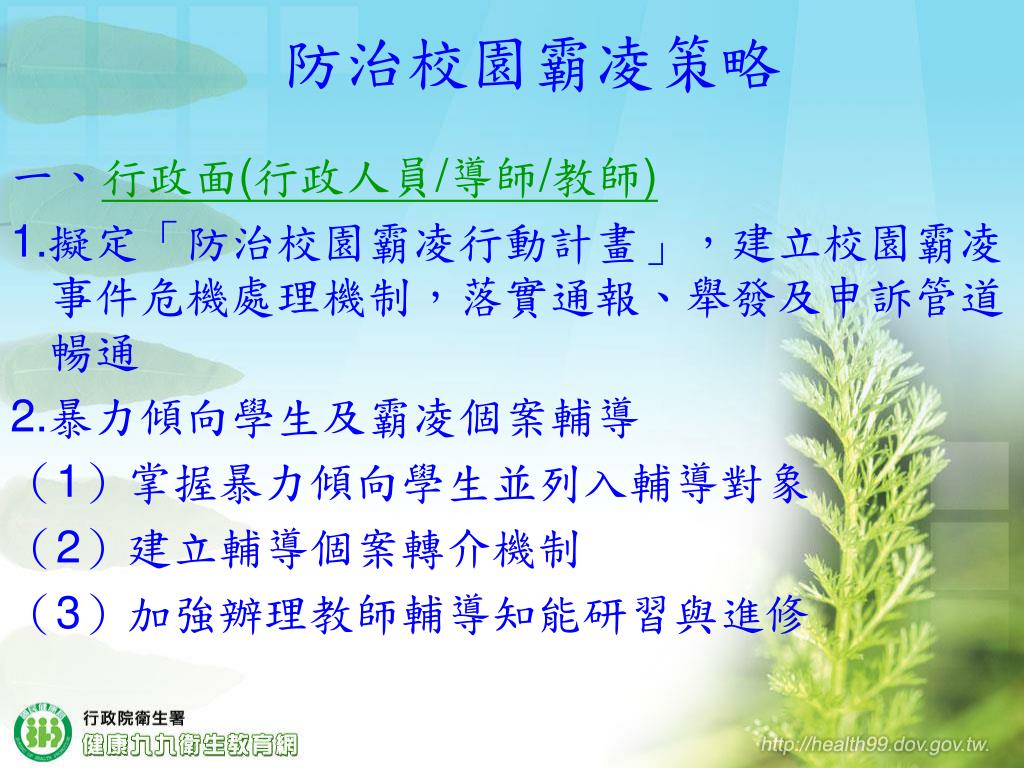 防治校園霸凌策略

一、行政面(行政人員/導師/教師)

1.擬定「防治校園霸凌行動計畫」，建立校園霸凌事件危機處理機制，落實通報、舉發及申訴管道暢通

2.暴力傾向學生及霸凌個案輔導

（1）掌握暴力傾向學生並列入輔導對象

（2）建立輔導個案轉介機制

（3）加強辦理教師輔導知能研習與進修

行政院衛生署
健康九九衛生教育網

http://health99.dov.gov.tw.